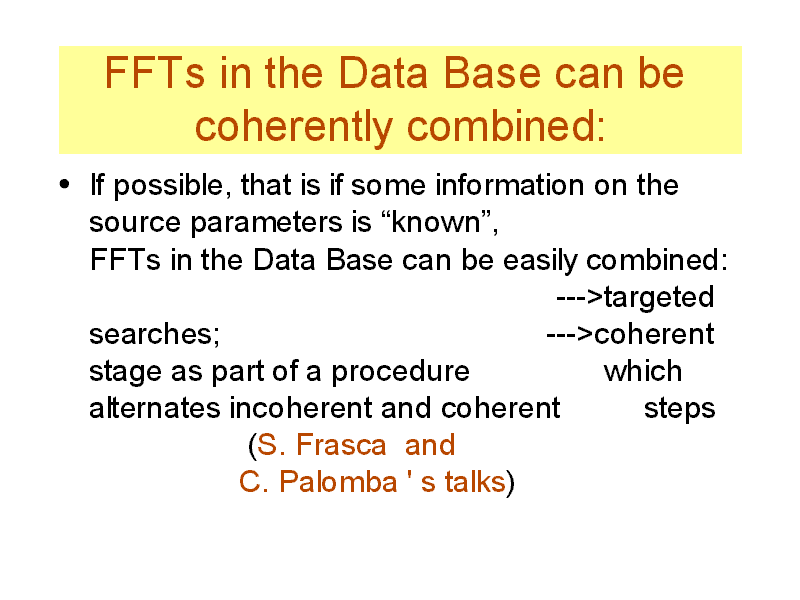 FFTs in the Data Base can be coherently combined:

• If possible, that is if some information on the source parameters is “known”, FFTs in the Data Base can be easily combined: --->targeted searches; --->coherent stage as part of a procedure which alternates incoherent and coherent steps (S. Frasca and C. Palomba ' s talks)